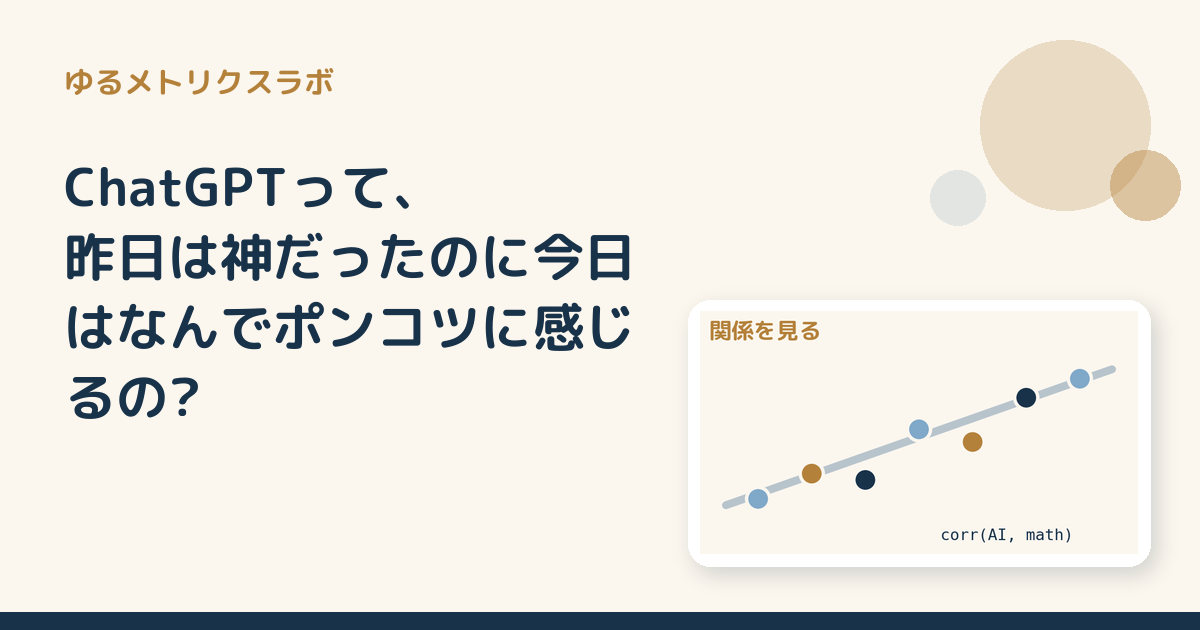 ゆるメトリクスラボ

ChatGPTって、昨日は神だったのに今日はなんでポンコツに感じるの?

関係を見る

corr(AI, math)